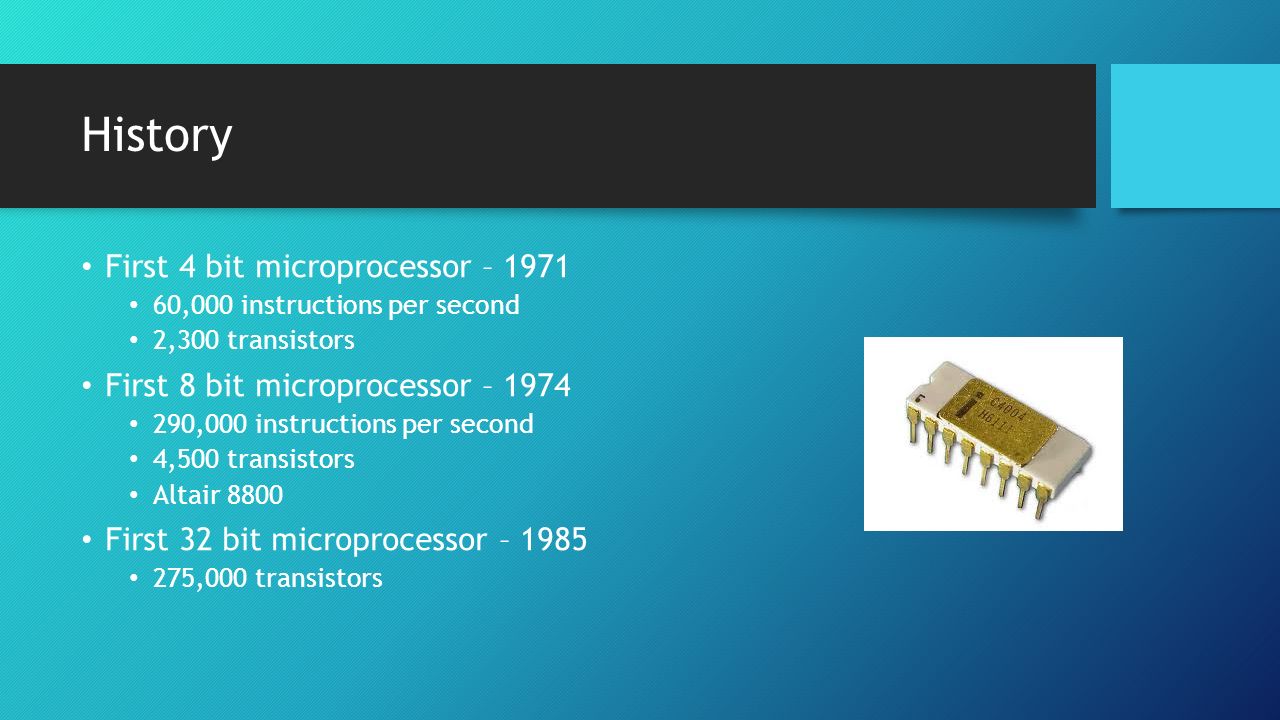 History

• First 4 bit microprocessor – 1971
  • 60,000 instructions per second
  • 2,300 transistors
• First 8 bit microprocessor – 1974
  • 290,000 instructions per second
  • 4,500 transistors
  • Altair 8800
• First 32 bit microprocessor – 1985
  • 275,000 transistors

C4004
H6111